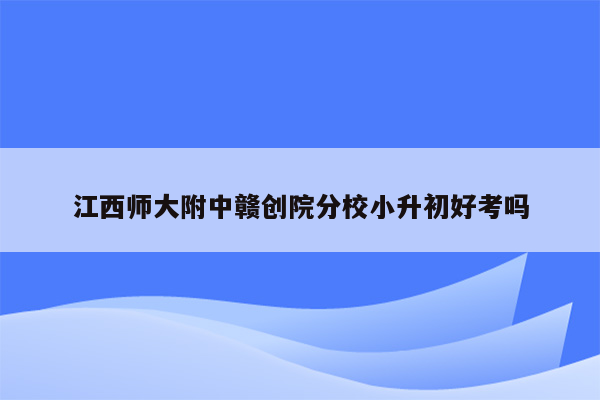 江西师大附中赣创院分校小升初好考吗